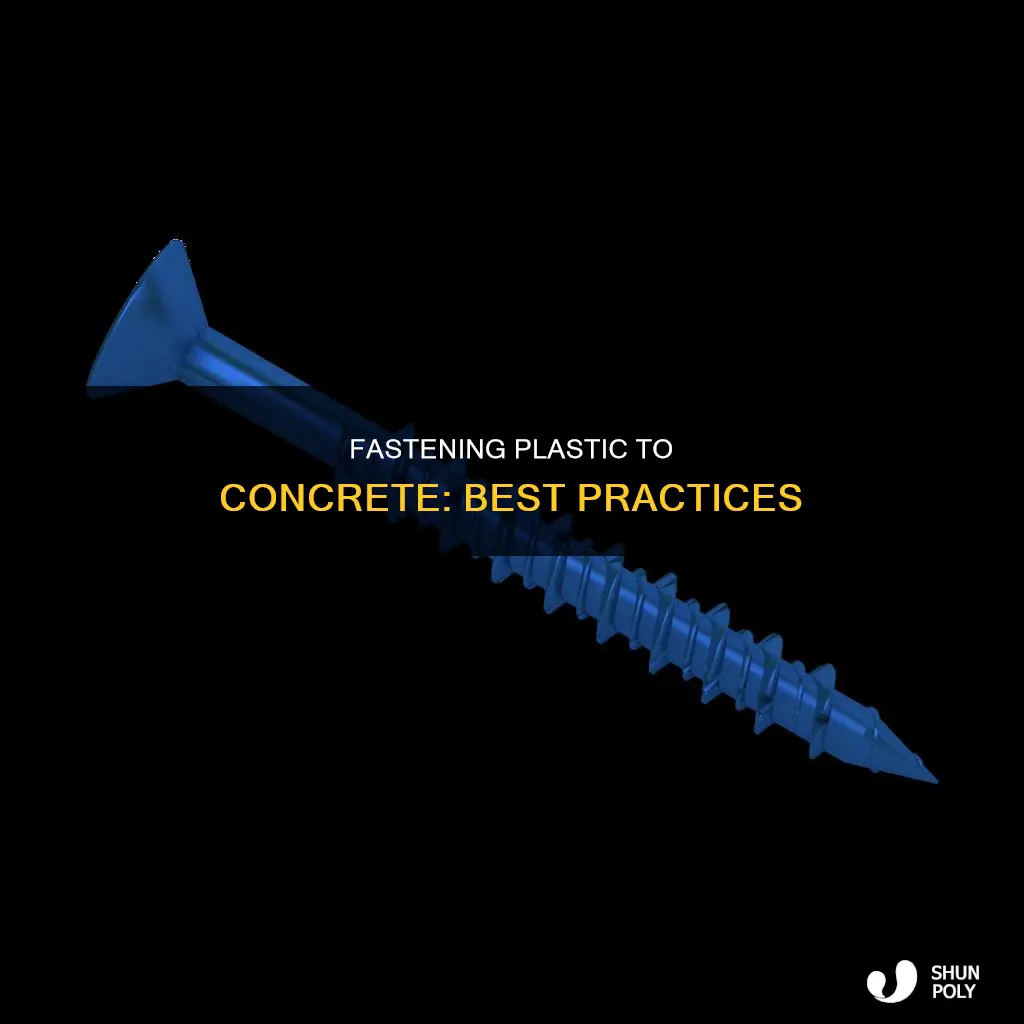 FASTENING PLASTIC TO
CONCRETE: BEST PRACTICES

SHUN
POLY